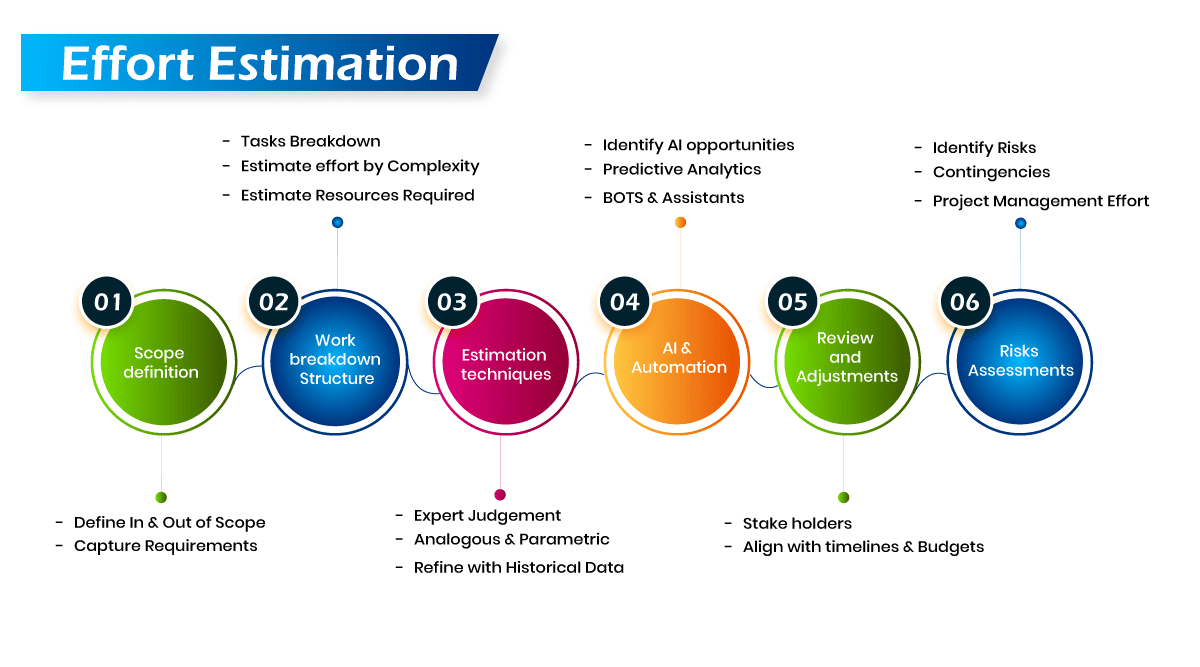 Effort Estimation

- Tasks Breakdown
- Estimate effort by Complexity
- Estimate Resources Required

- Identify AI opportunities
- Predictive Analytics
- BOTS & Assistants

- Identify Risks
- Contingencies
- Project Management Effort

01
Scope definition

02
Work breakdown Structure

03
Estimation techniques

04
AI & Automation

05
Review and Adjustments

06
Risks Assessments

- Define In & Out of Scope
- Capture Requirements

- Expert Judgement
- Analogous & Parametric
- Refine with Historical Data

- Stake holders
- Align with timelines & Budgets